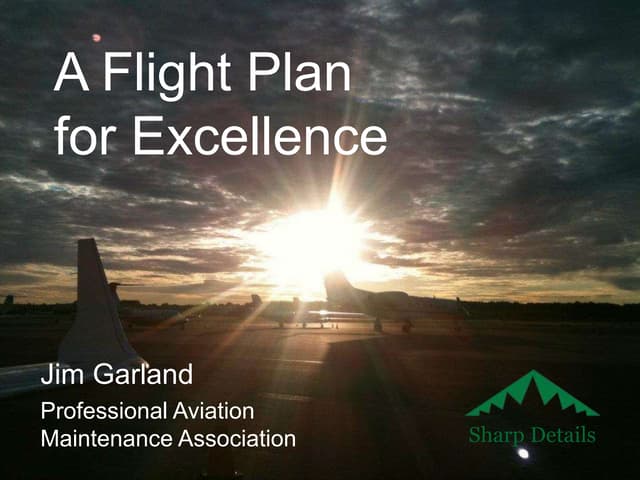 A Flight Plan for Excellence

Jim Garland

Professional Aviation Maintenance Association

Sharp Details